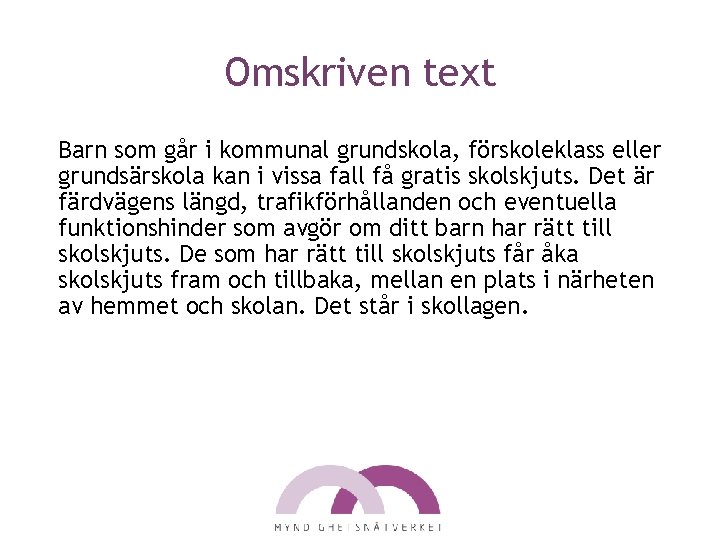 Omskriven text

Barn som går i kommunal grundskola, förskoleklass eller grundsärskola kan i vissa fall få gratis skolskjuts. Det är färdvägens längd, trafikförhållanden och eventuella funktionshinder som avgör om ditt barn har rätt till skolskjuts. De som har rätt till skolskjuts får åka skolskjuts fram och tillbaka, mellan en plats i närheten av hemmet och skolan. Det står i skollagen.

MYNDIGHETSNÄTVERKET